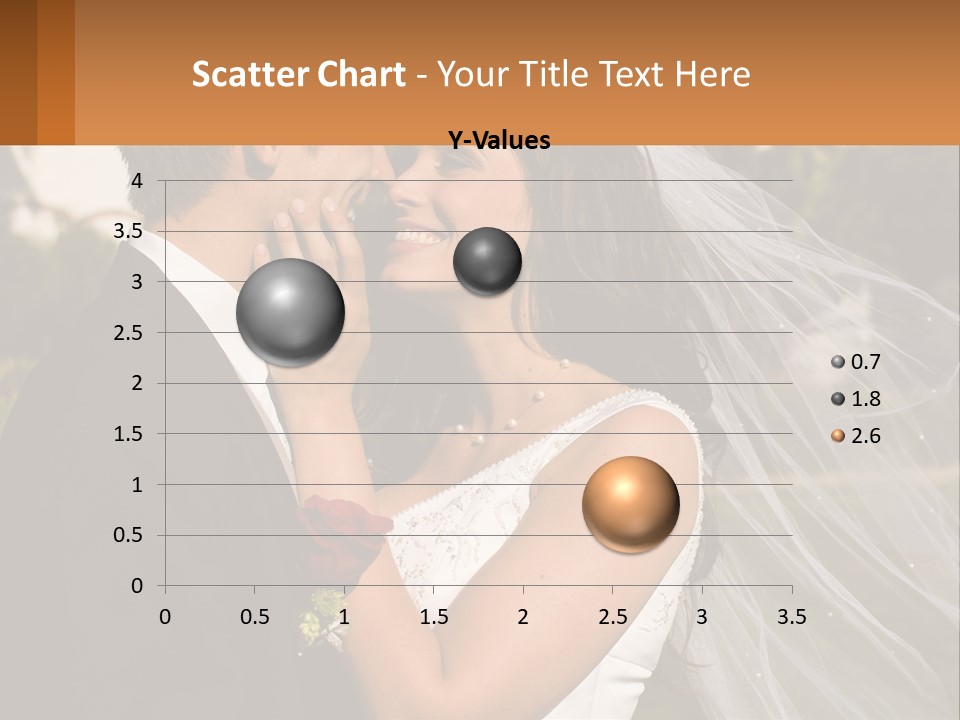 Scatter Chart - Your Title Text Here

Y-Values

4
3.5
3
2.5
2
1.5
1
0.5
0

0 0.5 1 1.5 2 2.5 3 3.5

0.7
1.8
2.6